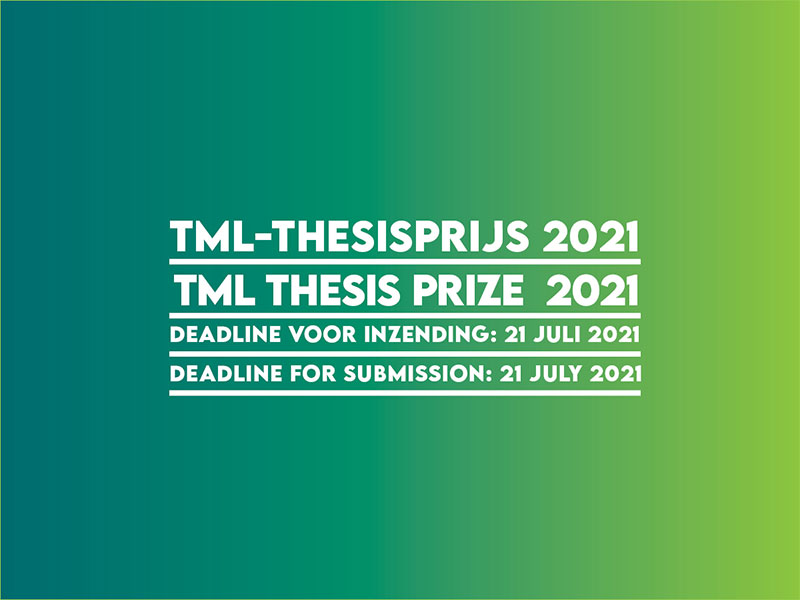 TML-THESISPRIJS 2021

TML THESIS PRIZE 2021

DEADLINE VOOR INZENDING: 21 JULI 2021

DEADLINE FOR SUBMISSION: 21 JULY 2021